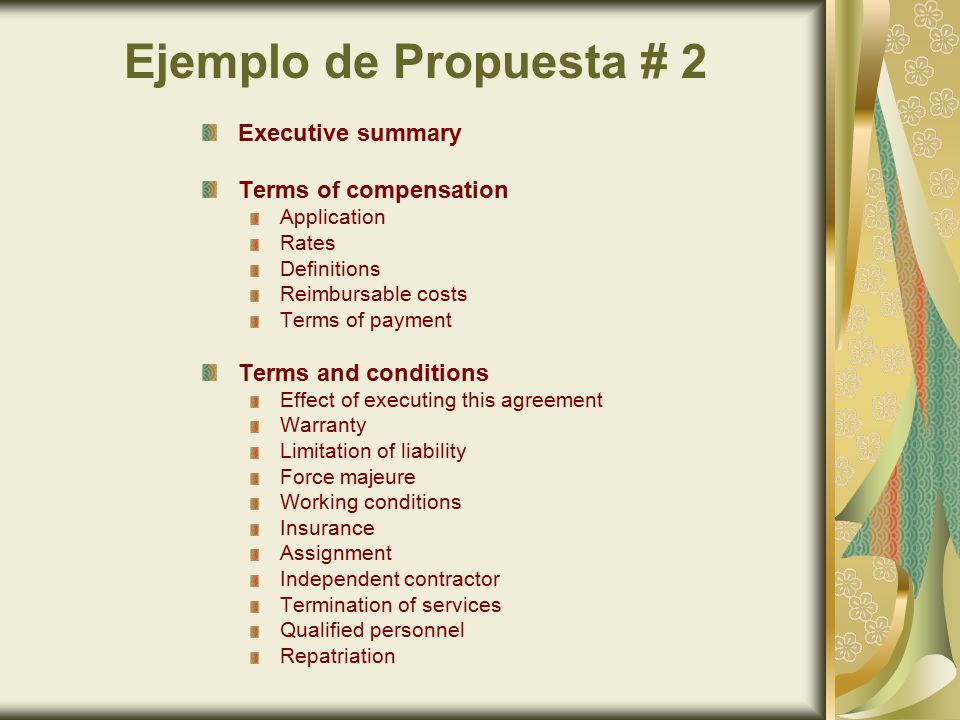 Ejemplo de Propuesta # 2

Executive summary

Terms of compensation
Application
Rates
Definitions
Reimbursable costs
Terms of payment

Terms and conditions
Effect of executing this agreement
Warranty
Limitation of liability
Force majeure
Working conditions
Insurance
Assignment
Independent contractor
Termination of services
Qualified personnel
Repatriation